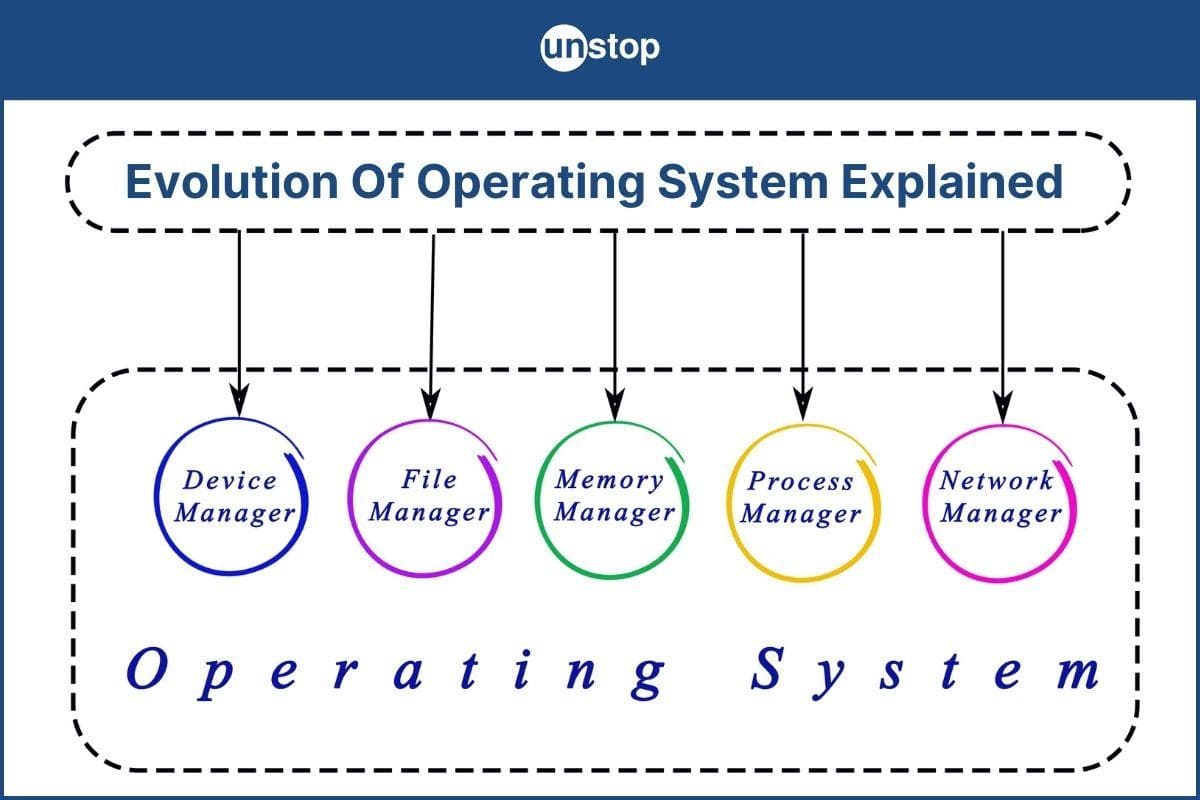 unstop

Evolution Of Operating System Explained

Device Manager

File Manager

Memory Manager

Process Manager

Network Manager

Operating System